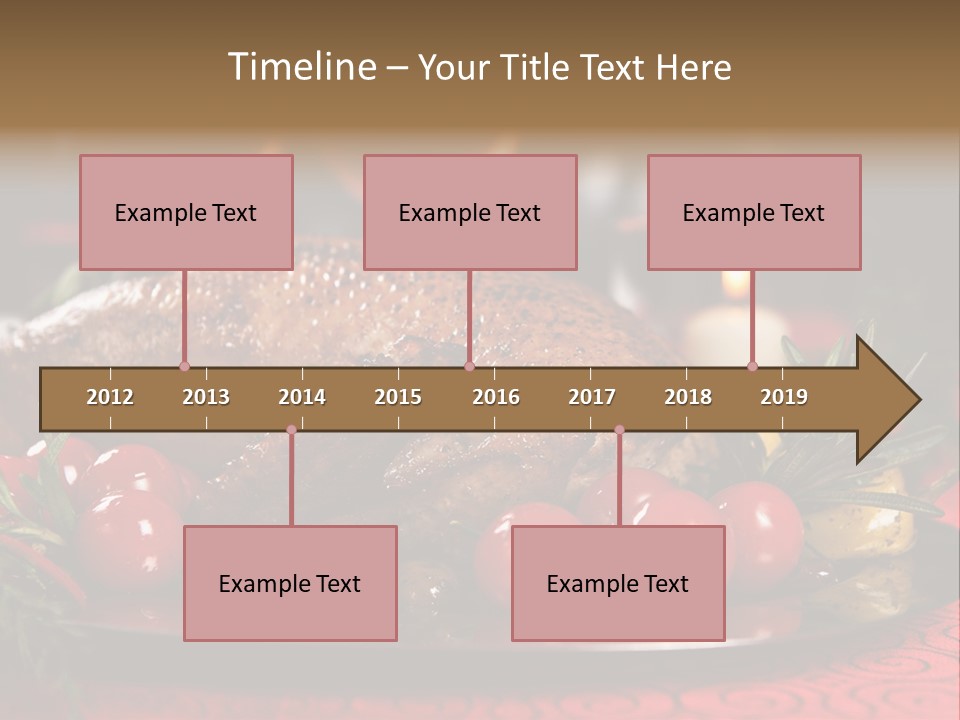 Timeline – Your Title Text Here

Example Text

Example Text

Example Text

2012 2013 2014 2015 2016 2017 2018 2019

Example Text

Example Text